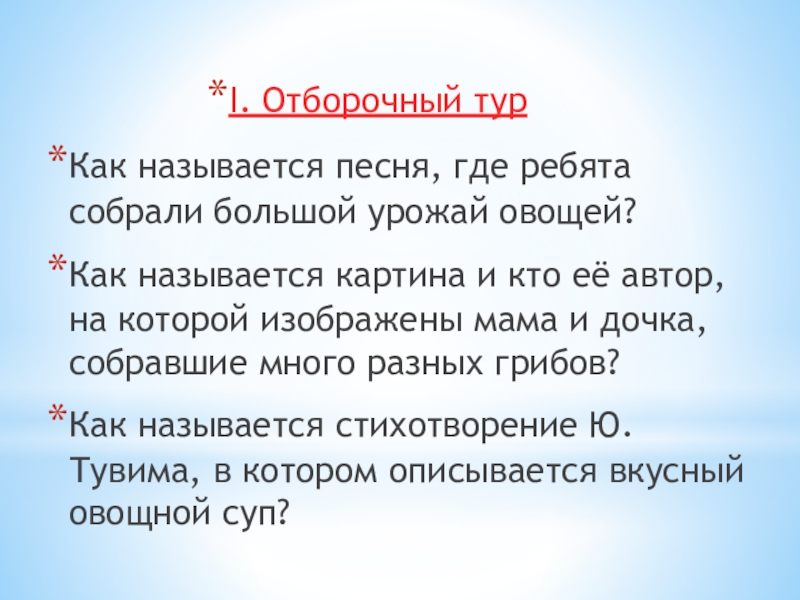 *I. Отборочный тур

*Как называется песня, где ребята собрали большой урожай овощей?

*Как называется картина и кто её автор, на которой изображены мама и дочка, собравшие много разных грибов?

*Как называется стихотворение Ю. Тувима, в котором описывается вкусный овощной суп?